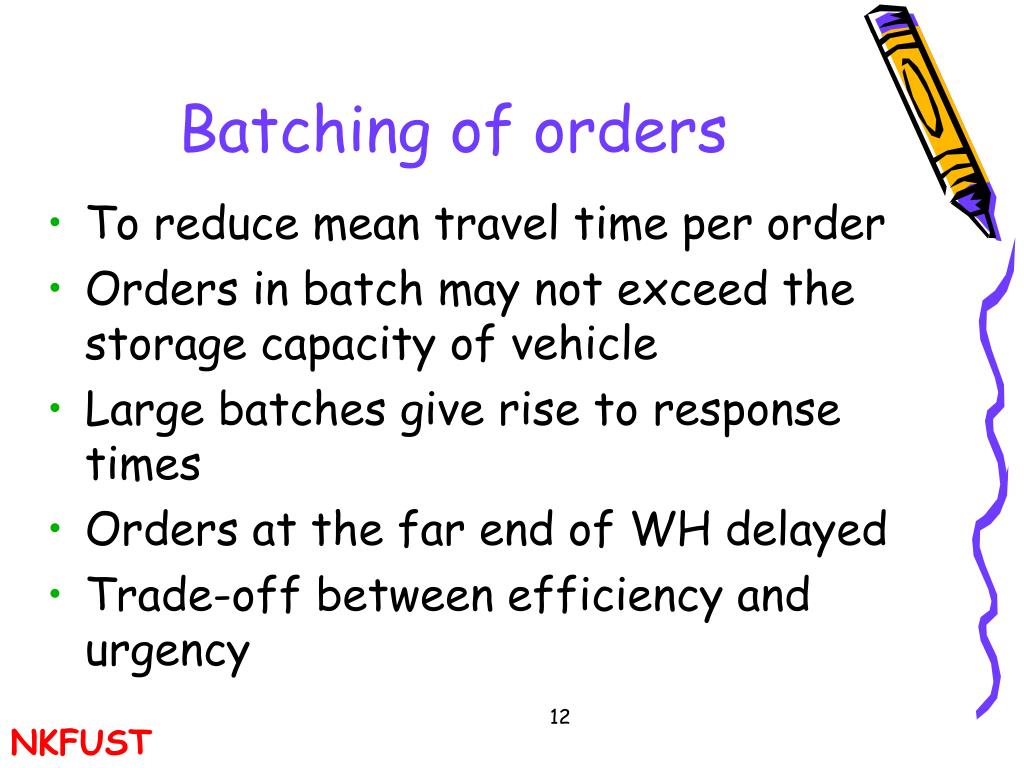 Batching of orders

• To reduce mean travel time per order
• Orders in batch may not exceed the storage capacity of vehicle
• Large batches give rise to response times
• Orders at the far end of WH delayed
• Trade-off between efficiency and urgency

12

NKFUST